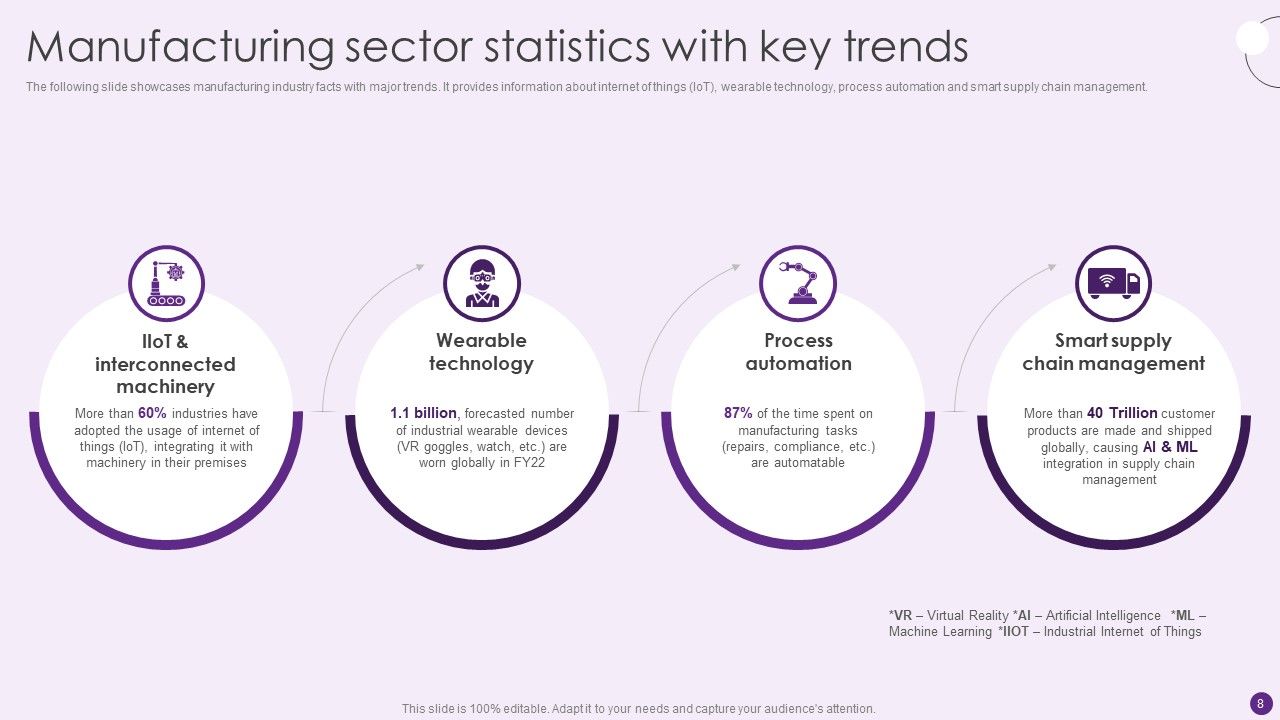 Manufacturing sector statistics with key trends

The following slide showcases manufacturing industry facts with major trends. It provides information about internet of things (IoT), wearable technology, process automation and smart supply chain management.

IIoT & interconnected machinery

More than 60% industries have adopted the usage of internet of things (IoT), integrating it with machinery in their premises

Wearable technology

1.1 billion, forecasted number of industrial wearable devices (VR goggles, watch, etc.) are worn globally in FY22

Process automation

87% of the time spent on manufacturing tasks (repairs, compliance, etc.) are automatable

Smart supply chain management

More than 40 Trillion customer products are made and shipped globally, causing AI & ML integration in supply chain management

*VR – Virtual Reality *AI – Artificial Intelligence *ML – Machine Learning *IIOT – Industrial Internet of Things

This slide is 100% editable. Adapt it to your needs and capture your audience's attention.

8